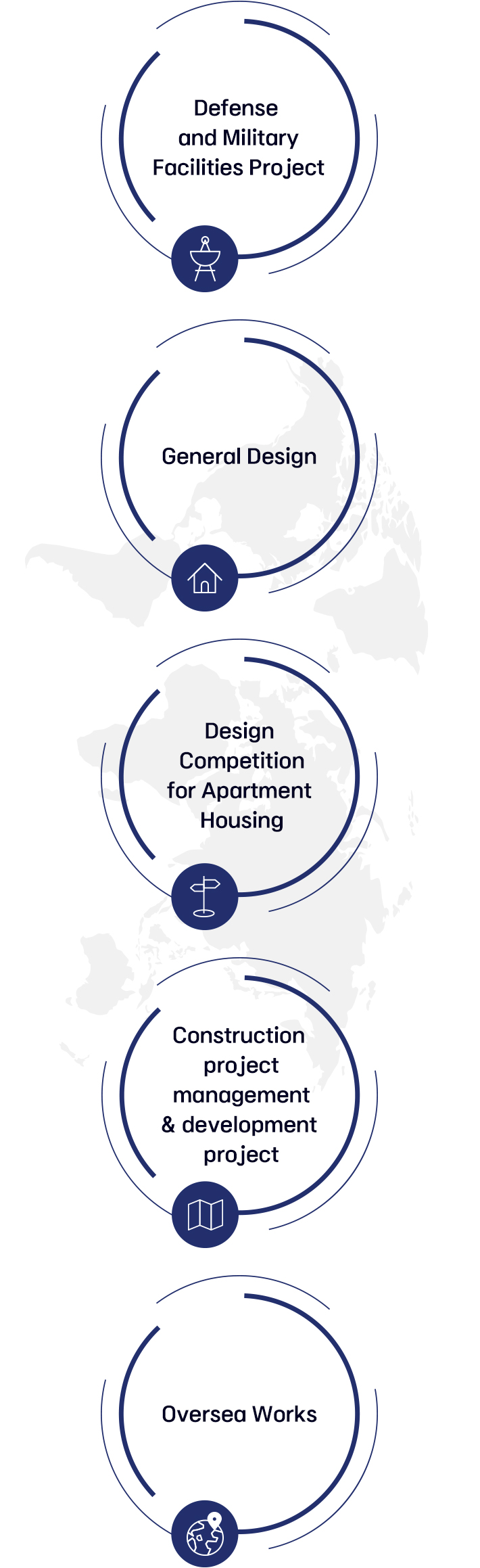 Defense and Military Facilities Project

General Design

Design Competition for Apartment Housing

Construction project management & development project

Oversea Works